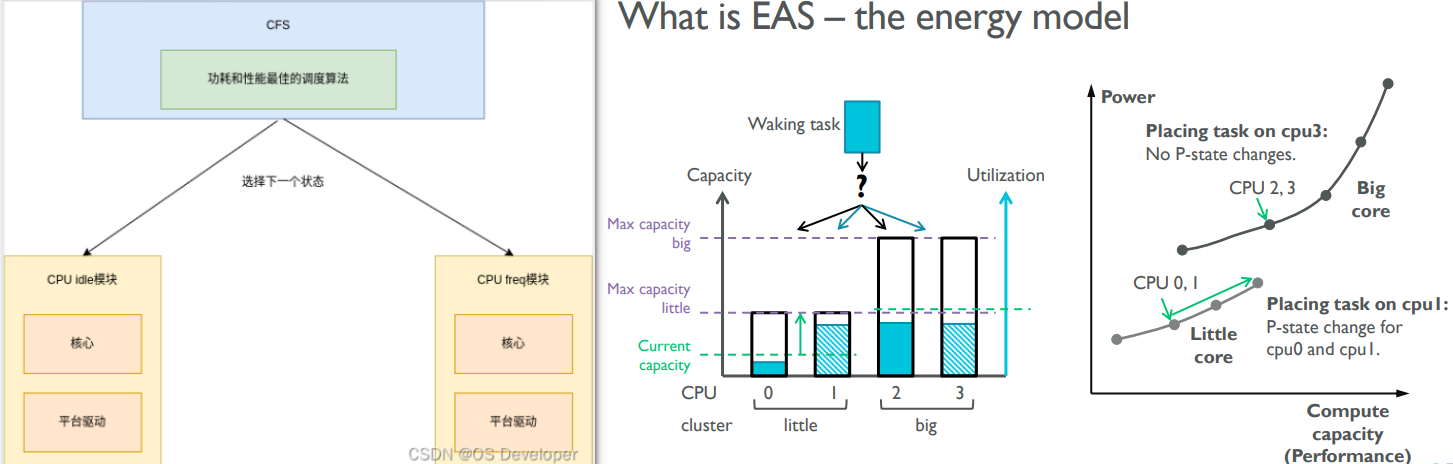 CFS

功耗和性能最佳的调度算法

选择下一个状态

CPU idle模块

核心

平台驱动

CPU freq模块

核心

平台驱动

CSDN @OS Developer

What is EAS – the energy model

Waking task

?

Capacity

Utilization

Max capacity big

Max capacity little

Current capacity

CPU 0 1 2 3

cluster little big

Power

Placing task on cpu3:
No P-state changes.

CPU 2, 3

Big core

CPU 0, 1

Little core

Placing task on cpu1:
P-state change for cpu0 and cpu1.

Compute capacity (Performance)